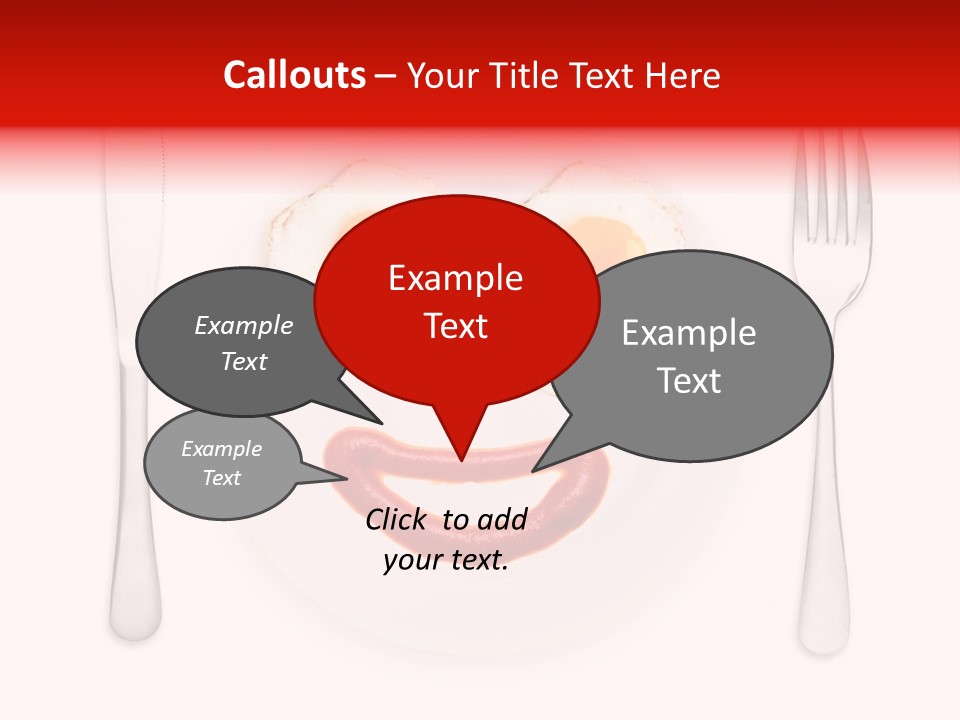 Callouts – Your Title Text Here

Example Text

Example Text

Example Text

Example Text

Click to add your text.